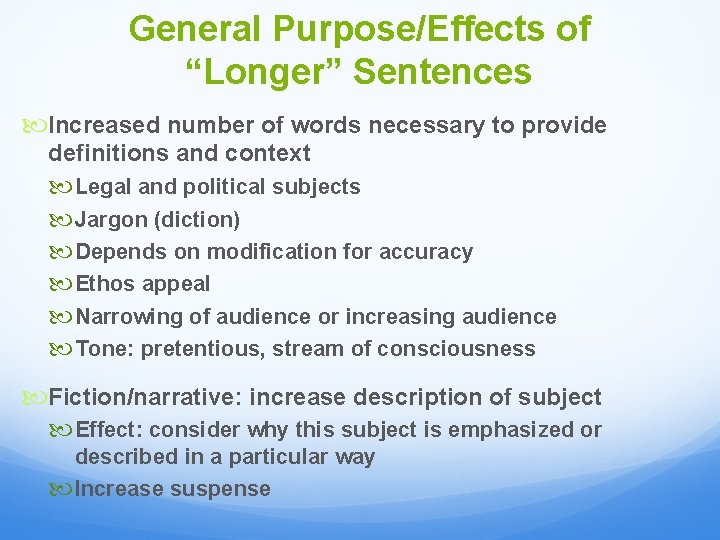 General Purpose/Effects of “Longer” Sentences

Increased number of words necessary to provide definitions and context

Legal and political subjects

Jargon (diction)

Depends on modification for accuracy

Ethos appeal

Narrowing of audience or increasing audience

Tone: pretentious, stream of consciousness

Fiction/narrative: increase description of subject

Effect: consider why this subject is emphasized or described in a particular way

Increase suspense